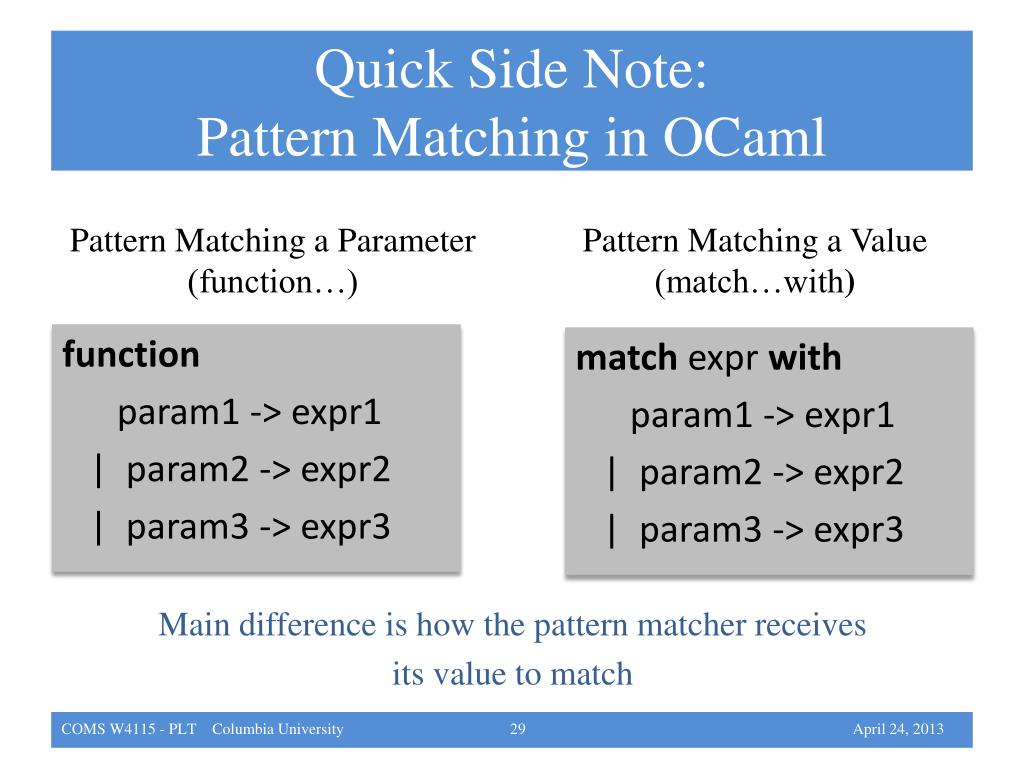 Quick Side Note:
Pattern Matching in OCaml

Pattern Matching a Parameter
(function…)

function
param1 -> expr1
| param2 -> expr2
| param3 -> expr3

Pattern Matching a Value
(match…with)

match expr with
param1 -> expr1
| param2 -> expr2
| param3 -> expr3

Main difference is how the pattern matcher receives its value to match

COMS W4115 - PLT Columbia University 29 April 24, 2013